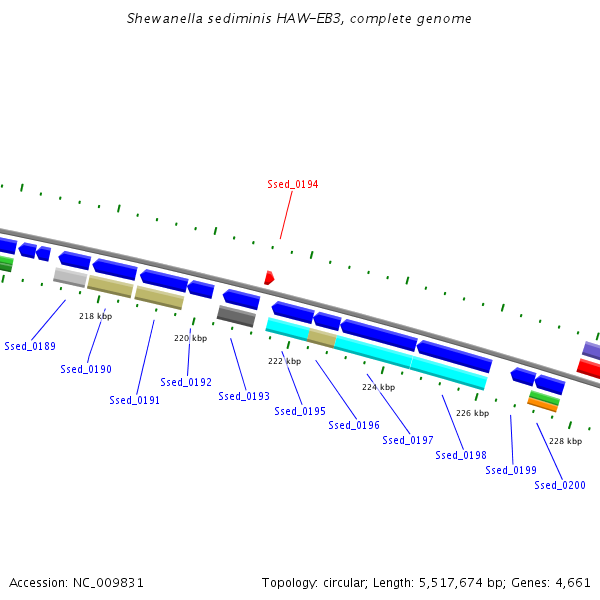 Shewanella sediminis HAW-EB3, complete genome

Ssed_0194

218 kbp
220 kbp
222 kbp
224 kbp
226 kbp
228 kbp

Ssed_0189
Ssed_0190
Ssed_0191
Ssed_0192
Ssed_0193
Ssed_0195
Ssed_0196
Ssed_0197
Ssed_0198
Ssed_0199
Ssed_0200

Accession: NC_009831

Topology: circular; Length: 5,517,674 bp; Genes: 4,661